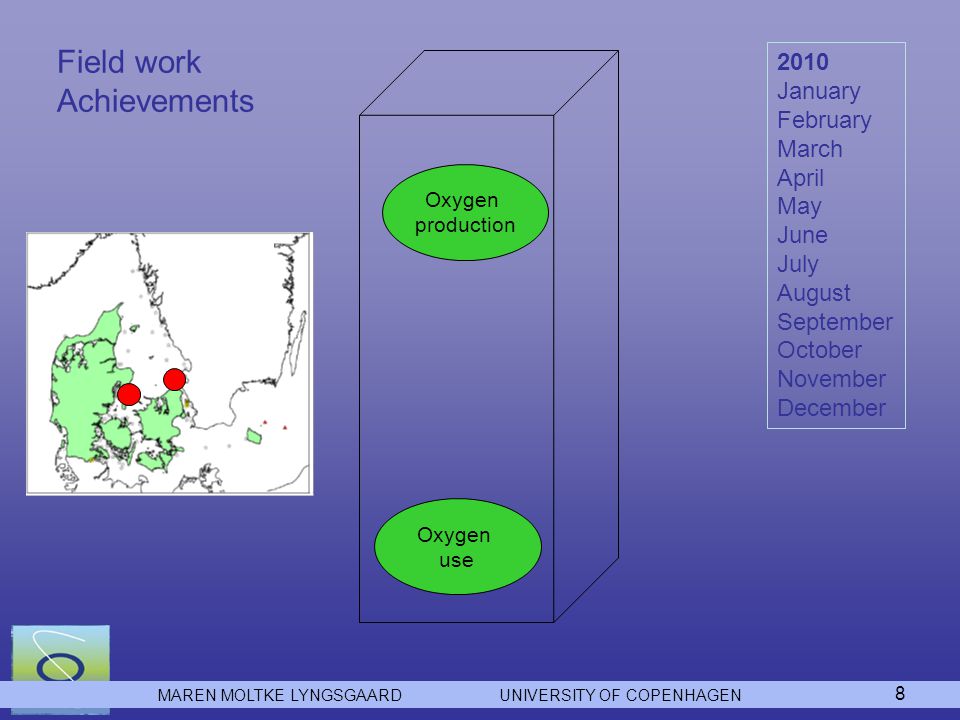 Field work
Achievements

Oxygen production

Oxygen use

2010
January
February
March
April
May
June
July
August
September
October
November
December

MAREN MOLTKE LYNGSGAARD UNIVERSITY OF COPENHAGEN 8